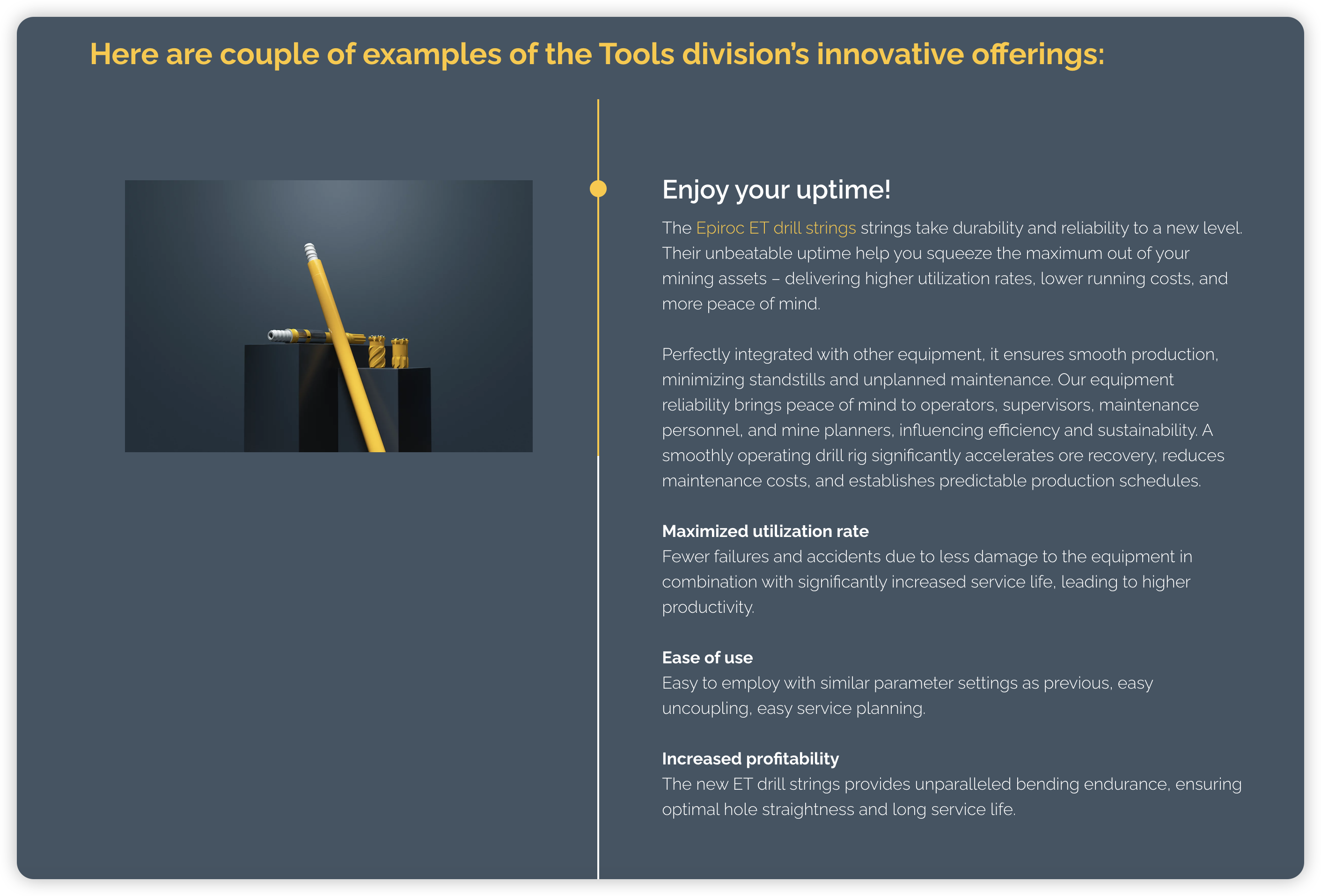 Here are couple of examples of the Tools division's innovative offerings:

Enjoy your uptime!

The Epiroc ET drill strings strings take durability and reliability to a new level. Their unbeatable uptime help you squeeze the maximum out of your mining assets – delivering higher utilization rates, lower running costs, and more peace of mind.

Perfectly integrated with other equipment, it ensures smooth production, minimizing standstills and unplanned maintenance. Our equipment reliability brings peace of mind to operators, supervisors, maintenance personnel, and mine planners, influencing efficiency and sustainability. A smoothly operating drill rig significantly accelerates ore recovery, reduces maintenance costs, and establishes predictable production schedules.

Maximized utilization rate
Fewer failures and accidents due to less damage to the equipment in combination with significantly increased service life, leading to higher productivity.

Ease of use
Easy to employ with similar parameter settings as previous, easy uncoupling, easy service planning.

Increased profitability
The new ET drill strings provides unparalleled bending endurance, ensuring optimal hole straightness and long service life.